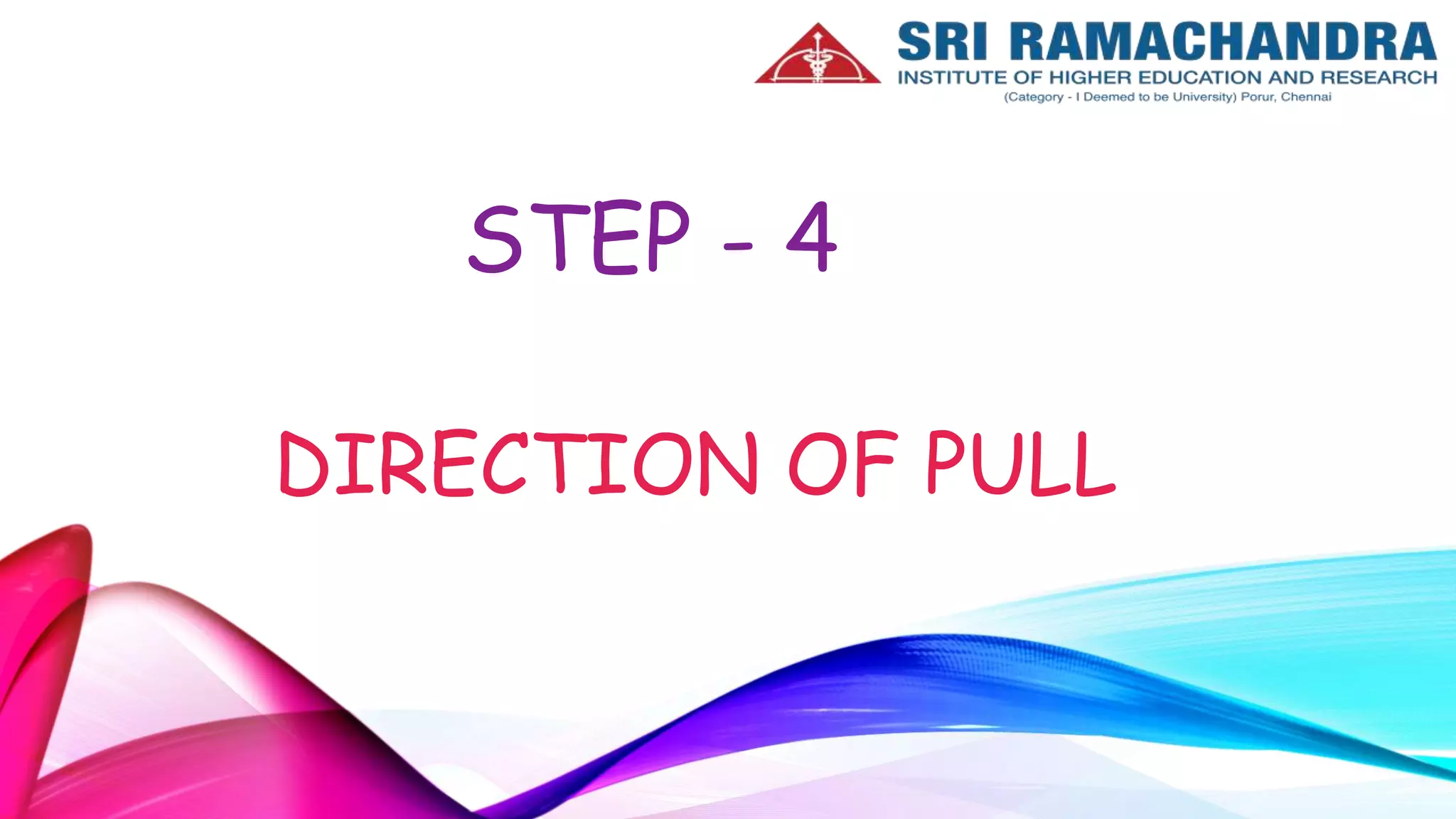 SRI RAMACHANDRA
INSTITUTE OF HIGHER EDUCATION AND RESEARCH
(Category - I Deemed to be University) Porur, Chennai

STEP - 4

DIRECTION OF PULL